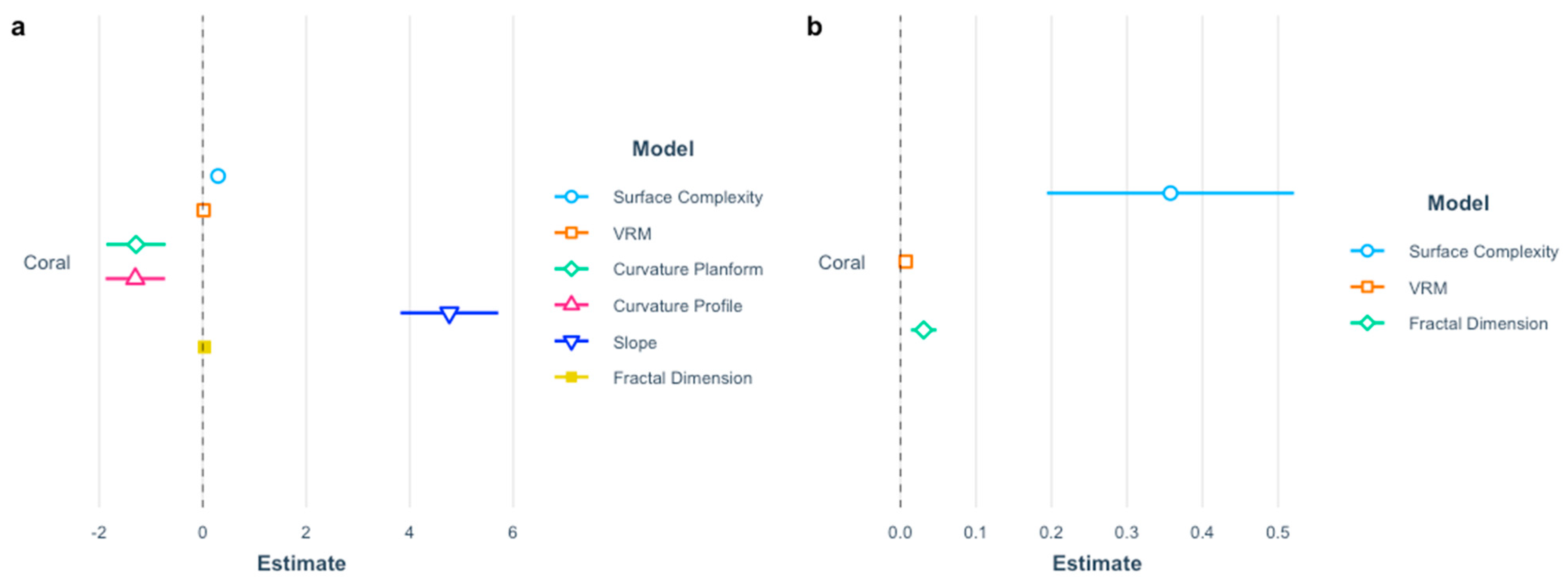 a

Coral

-2
0
2
4
6

Estimate

Model

Surface Complexity
VRM
Curvature Planform
Curvature Profile
Slope
Fractal Dimension

b

Coral

0.0
0.1
0.2
0.3
0.4
0.5

Estimate

Model

Surface Complexity
VRM
Fractal Dimension